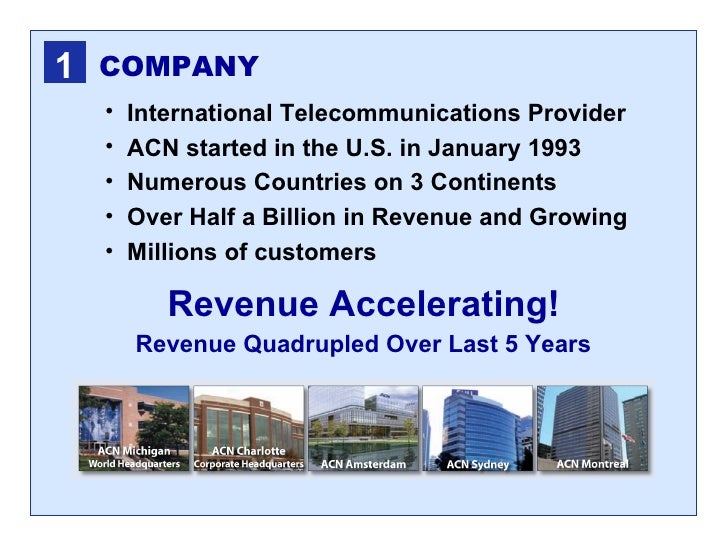 1 COMPANY

• International Telecommunications Provider
• ACN started in the U.S. in January 1993
• Numerous Countries on 3 Continents
• Over Half a Billion in Revenue and Growing
• Millions of customers

Revenue Accelerating!
Revenue Quadrupled Over Last 5 Years

ACN Michigan World Headquarters

ACN Charlotte Corporate Headquarters

ACN Amsterdam

ACN Sydney

ACN Montreal